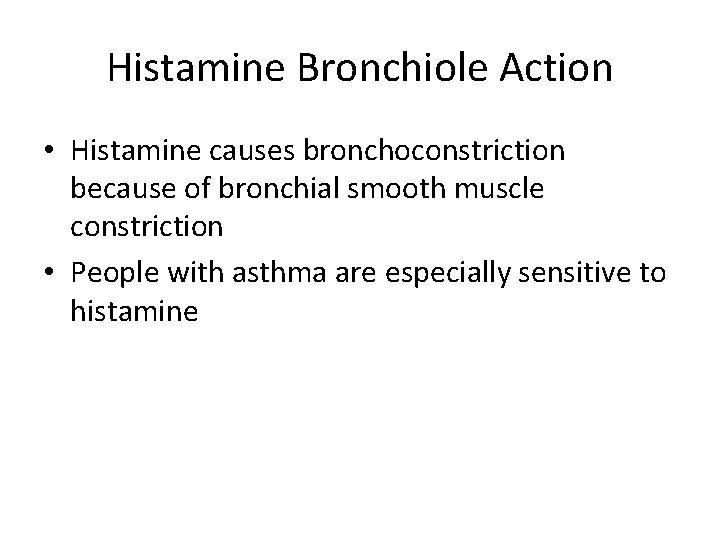 Histamine Bronchiole Action

• Histamine causes bronchoconstriction because of bronchial smooth muscle constriction
• People with asthma are especially sensitive to histamine